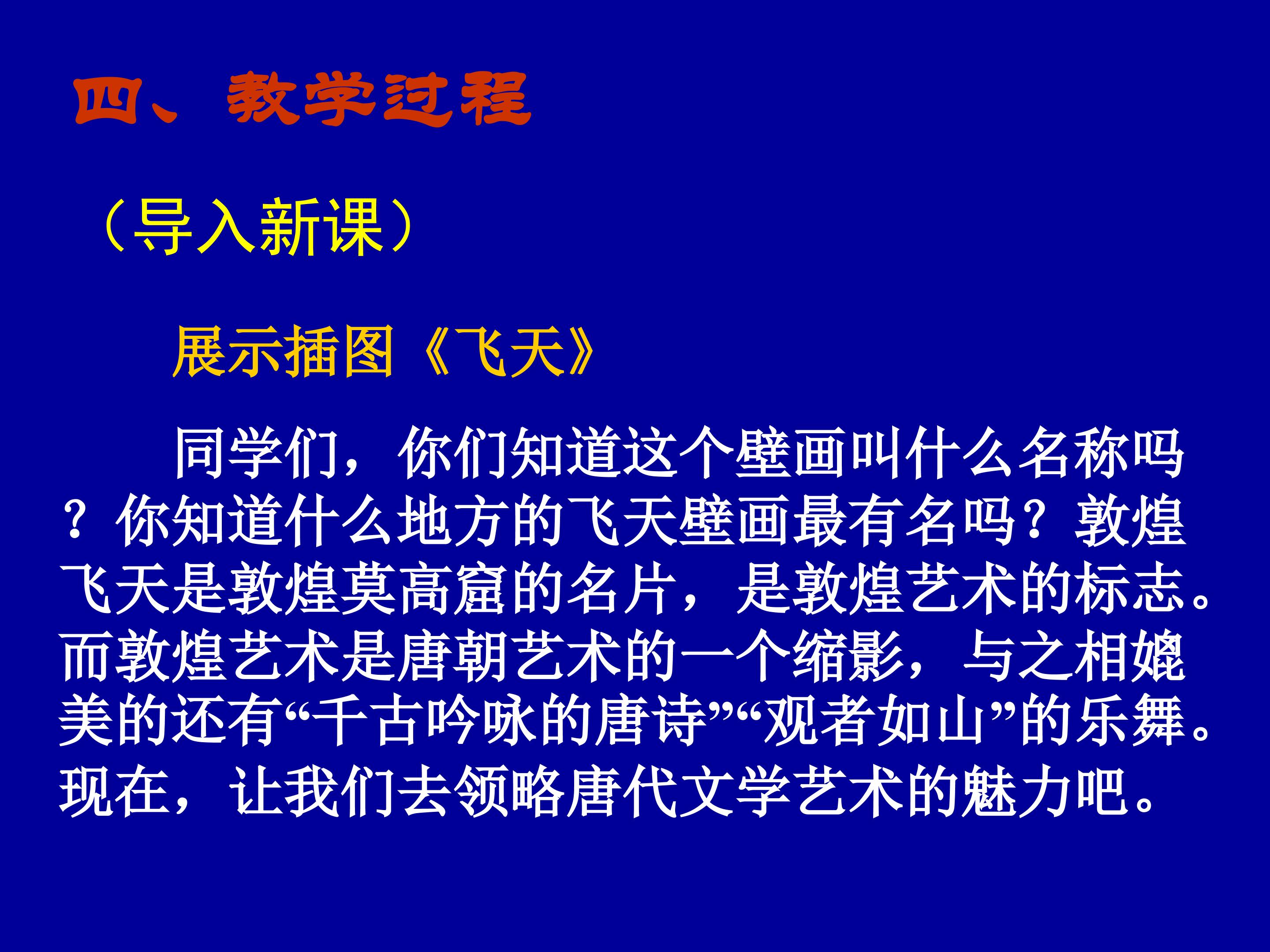 四、教学过程

（导入新课）

展示插图《飞天》

同学们，你们知道这个壁画叫什么名称吗？你知道什么地方的飞天壁画最有名吗？敦煌飞天是敦煌莫高窟的名片，是敦煌艺术的标志。而敦煌艺术是唐朝艺术的一个缩影，与之相媲美的还有“千古吟咏的唐诗”“观者如山”的乐舞。现在，让我们去领略唐代文学艺术的魅力吧。